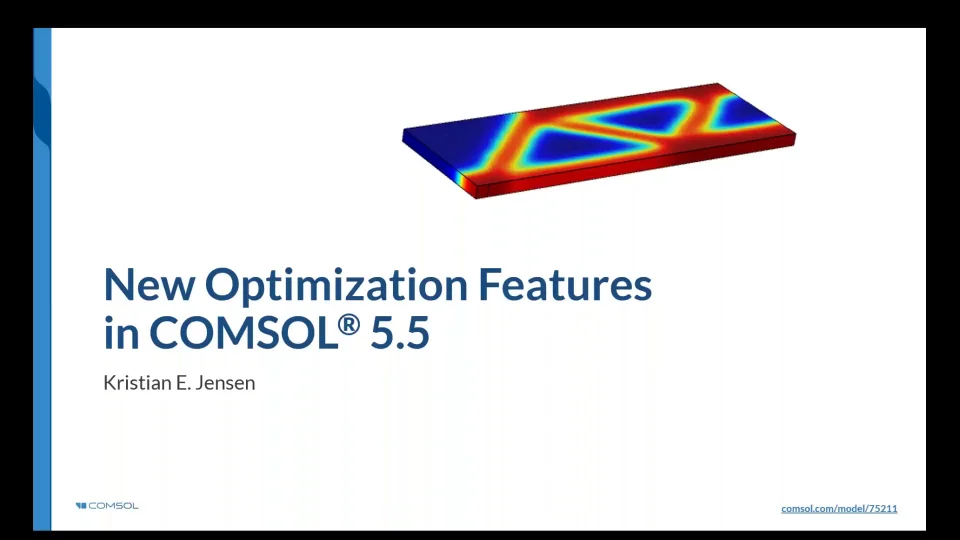 New Optimization Features in COMSOL® 5.5

Kristian E. Jensen

COMSOL

comsol.com/model/75211